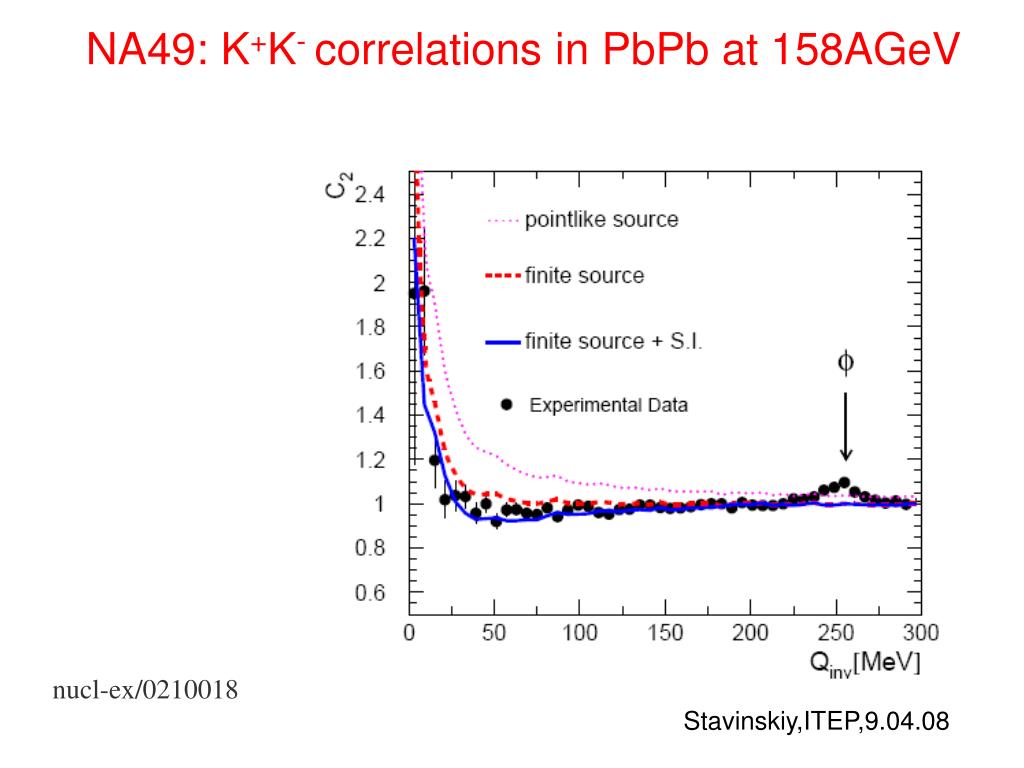 NA49: $K^+K^-$ correlations in PbPb at 158AGeV

$C_2$

2.4
2.2
2
1.8
1.6
1.4
1.2
1
0.8
0.6

pointlike source
finite source
finite source + S.I.
Experimental Data

$\phi$

0 50 100 150 200 250 300

$Q_{inv}$[MeV]

nucl-ex/0210018

Stavinskiy,ITEP,9.04.08